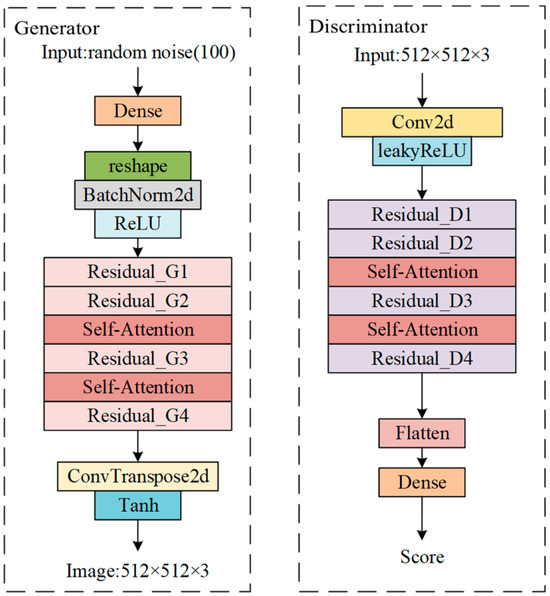 Generator

Input:random noise(100)

Dense

reshape

BatchNorm2d

ReLU

Residual_G1

Residual_G2

Self-Attention

Residual_G3

Self-Attention

Residual_G4

ConvTranspose2d

Tanh

Image:512×512×3

Discriminator

Input:512×512×3

Conv2d

leakyReLU

Residual_D1

Residual_D2

Self-Attention

Residual_D3

Self-Attention

Residual_D4

Flatten

Dense

Score